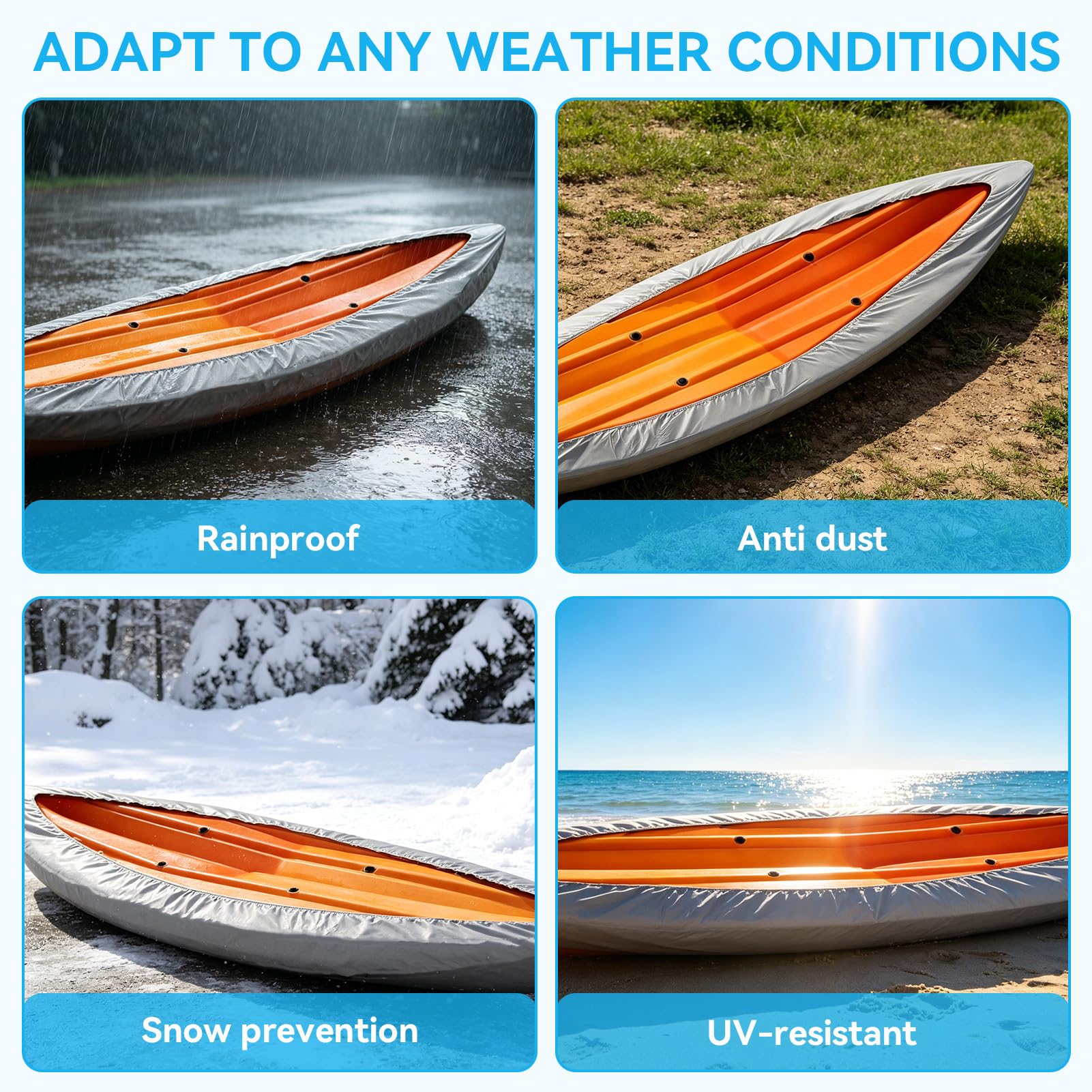 ADAPT TO ANY WEATHER CONDITIONS

Rainproof

Anti dust

Snow prevention

UV-resistant